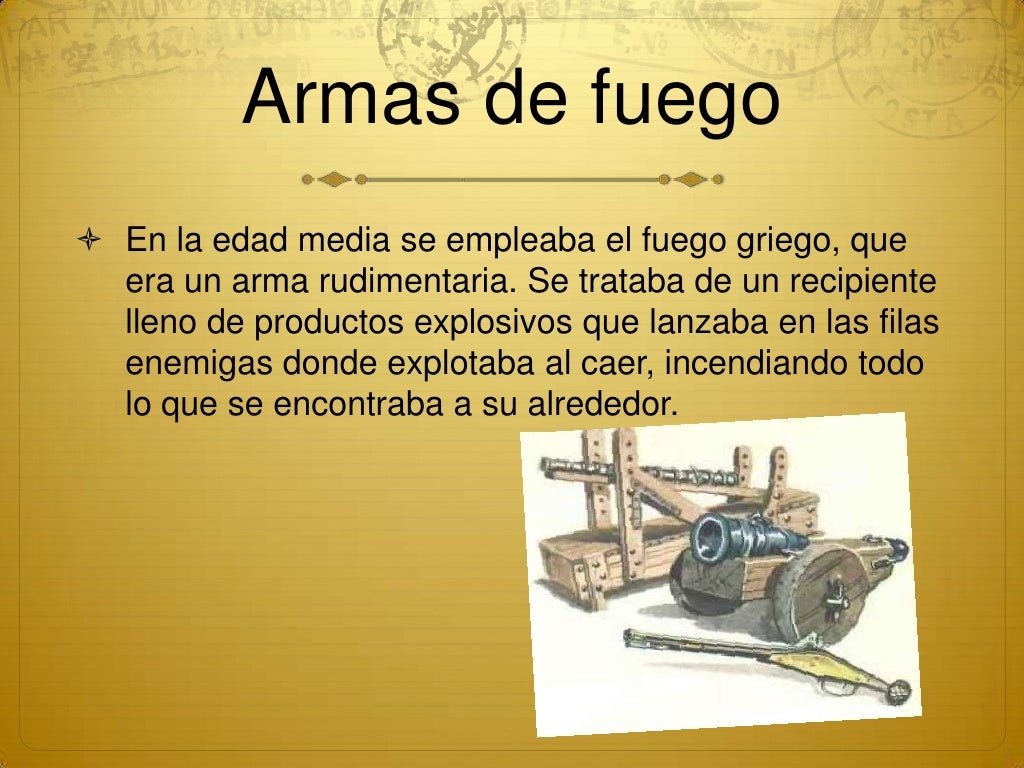 Armas de fuego

En la edad media se empleaba el fuego griego, que era un arma rudimentaria. Se trataba de un recipiente lleno de productos explosivos que lanzaba en las filas enemigas donde explotaba al caer, incendiando todo lo que se encontraba a su alrededor.